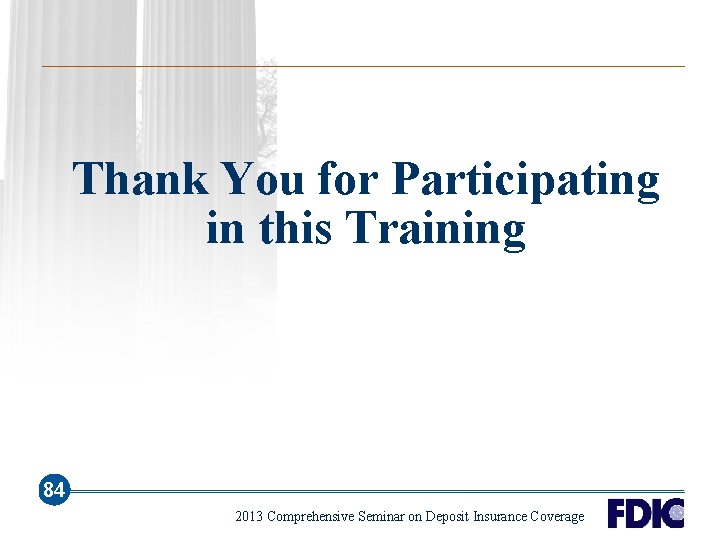 Thank You for Participating in this Training

84

2013 Comprehensive Seminar on Deposit Insurance Coverage

FDIC